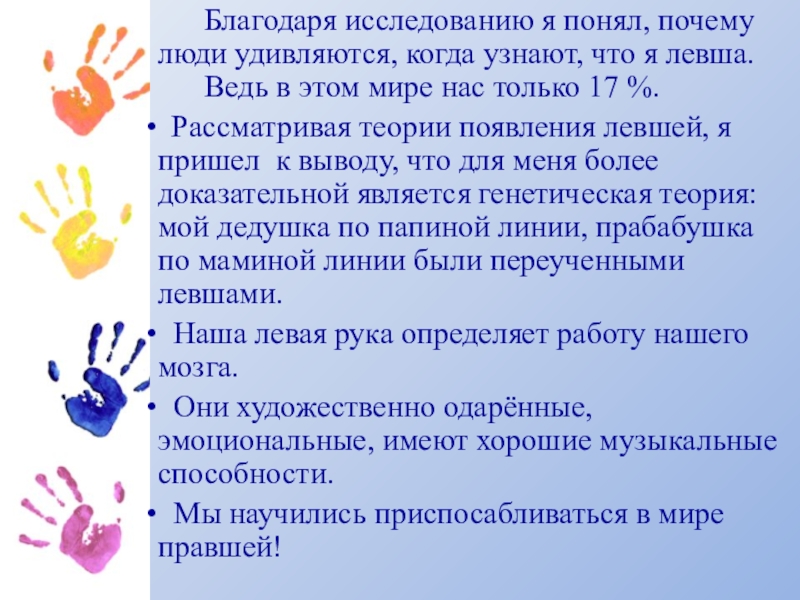 Благодаря исследованию я понял, почему люди удивляются, когда узнают, что я левша.

Ведь в этом мире нас только 17 %.

• Рассматривая теории появления левшей, я пришел к выводу, что для меня более доказательной является генетическая теория: мой дедушка по папиной линии, прабабушка по маминой линии были переученными левшами.

• Наша левая рука определяет работу нашего мозга.

• Они художественно одарённые, эмоциональные, имеют хорошие музыкальные способности.

• Мы научились приспосабливаться в мире правшей!